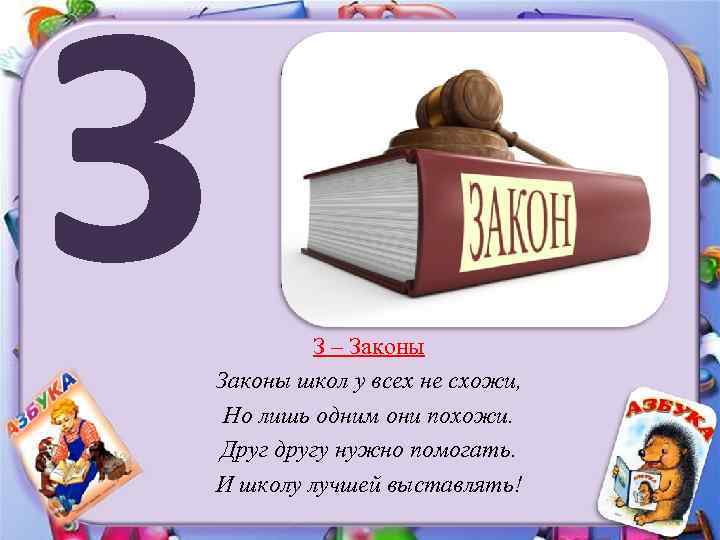 З

ЗАКОН

З – Законы

Законы школ у всех не схожи,
Но лишь одним они похожи.
Друг другу нужно помогать.
И школу лучшей выставлять!

АЗБУКА

АЗБУКА